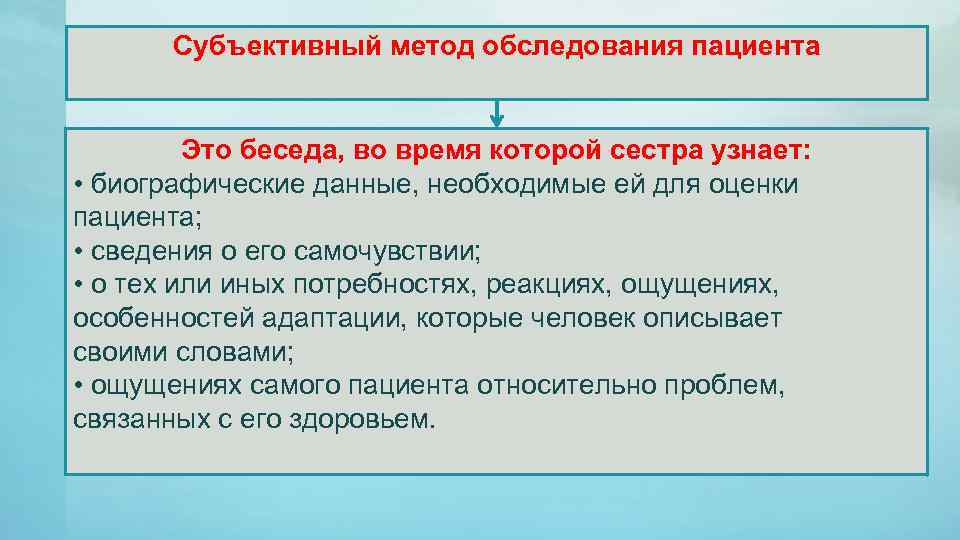 Субъективный метод обследования пациента

Это беседа, во время которой сестра узнает:
• биографические данные, необходимые ей для оценки пациента;
• сведения о его самочувствии;
• о тех или иных потребностях, реакциях, ощущениях, особенностей адаптации, которые человек описывает своими словами;
• ощущениях самого пациента относительно проблем, связанных с его здоровьем.